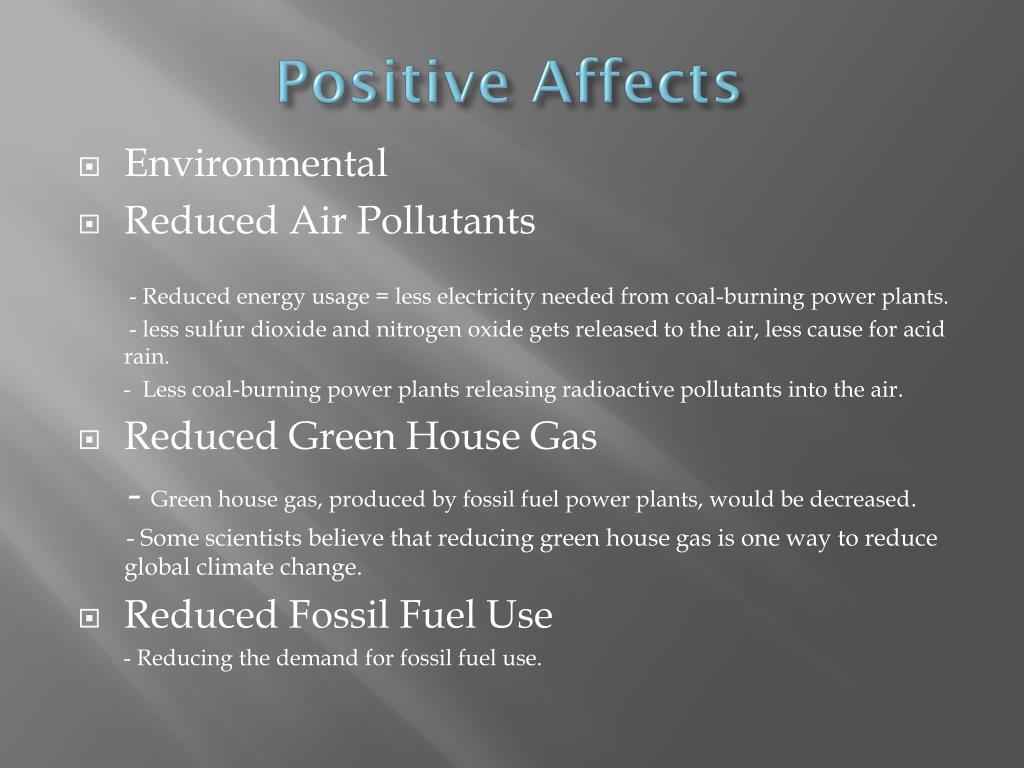 Positive Affects

Environmental

Reduced Air Pollutants

- Reduced energy usage = less electricity needed from coal-burning power plants.
- less sulfur dioxide and nitrogen oxide gets released to the air, less cause for acid rain.
- Less coal-burning power plants releasing radioactive pollutants into the air.

Reduced Green House Gas

- Green house gas, produced by fossil fuel power plants, would be decreased.
- Some scientists believe that reducing green house gas is one way to reduce global climate change.

Reduced Fossil Fuel Use

- Reducing the demand for fossil fuel use.